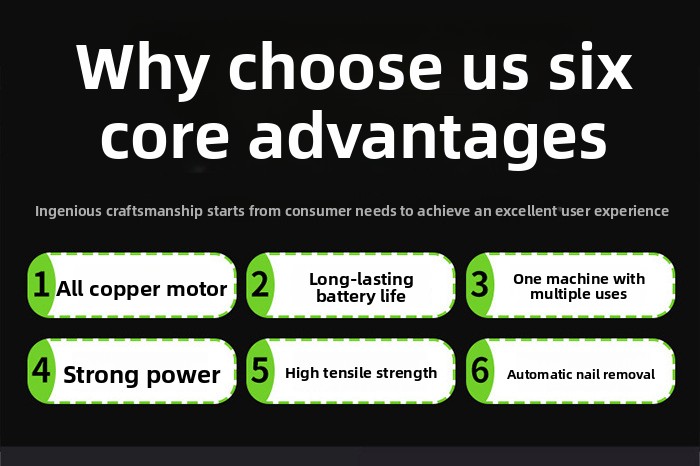 Why choose us six core advantages

Ingenious craftsmanship starts from consumer needs to achieve an excellent user experience

1 All copper motor

2 Long-lasting battery life

3 One machine with multiple uses

4 Strong power

5 High tensile strength

6 Automatic nail removal